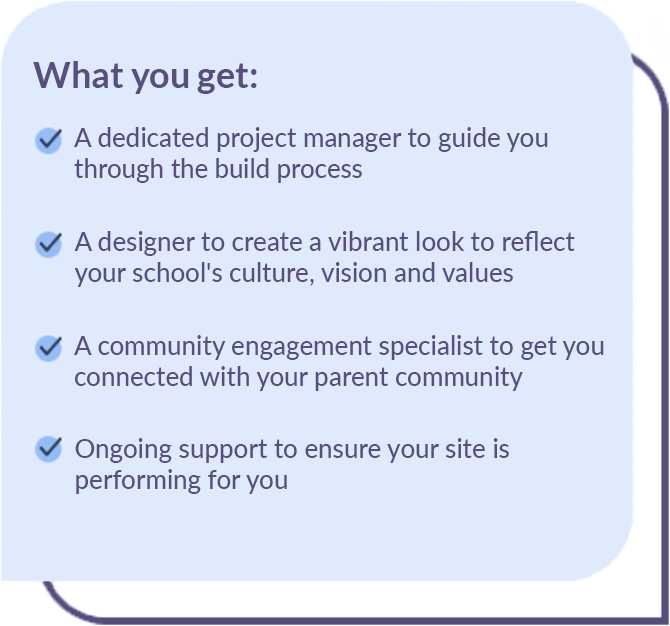 What you get:

A dedicated project manager to guide you through the build process

A designer to create a vibrant look to reflect your school's culture, vision and values

A community engagement specialist to get you connected with your parent community

Ongoing support to ensure your site is performing for you